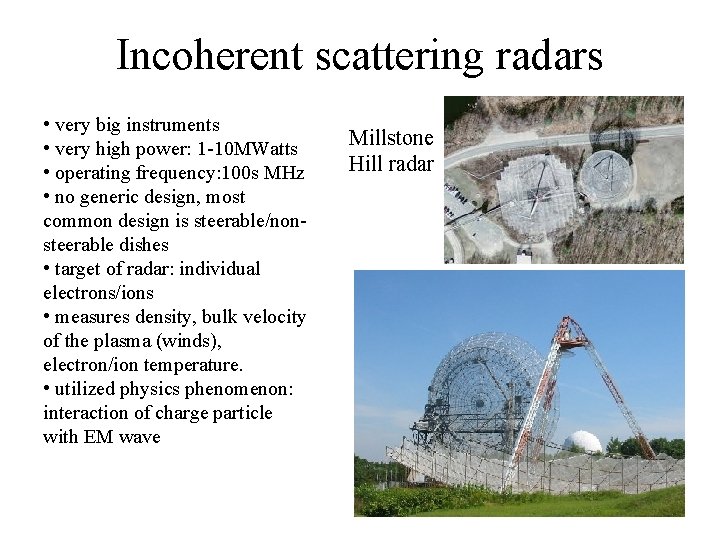 Incoherent scattering radars

• very big instruments
• very high power: 1-10MWatts
• operating frequency:100s MHz
• no generic design, most common design is steerable/non-steerable dishes
• target of radar: individual electrons/ions
• measures density, bulk velocity of the plasma (winds), electron/ion temperature.
• utilized physics phenomenon: interaction of charge particle with EM wave

Millstone Hill radar